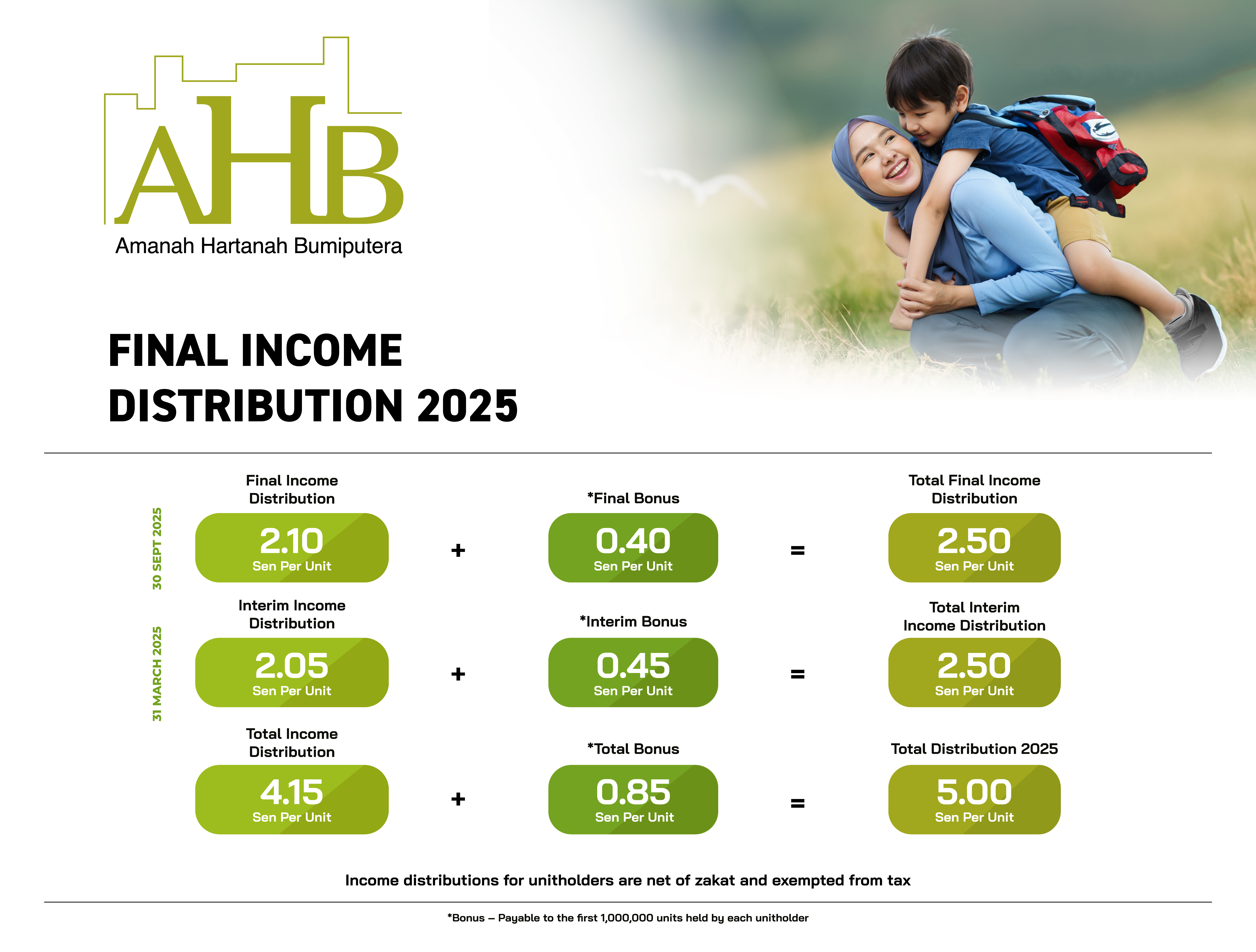 AHB
Amanah Hartanah Bumiputera

FINAL INCOME DISTRIBUTION 2025

30 SEPT 2025

Final Income Distribution
2.10
Sen Per Unit

+

*Final Bonus
0.40
Sen Per Unit

=

Total Final Income Distribution
2.50
Sen Per Unit

31 MARCH 2025

Interim Income Distribution
2.05
Sen Per Unit

+

*Interim Bonus
0.45
Sen Per Unit

=

Total Interim Income Distribution
2.50
Sen Per Unit

Total Income Distribution
4.15
Sen Per Unit

+

*Total Bonus
0.85
Sen Per Unit

=

Total Distribution 2025
5.00
Sen Per Unit

Income distributions for unitholders are net of zakat and exempted from tax

*Bonus – Payable to the first 1,000,000 units held by each unitholder